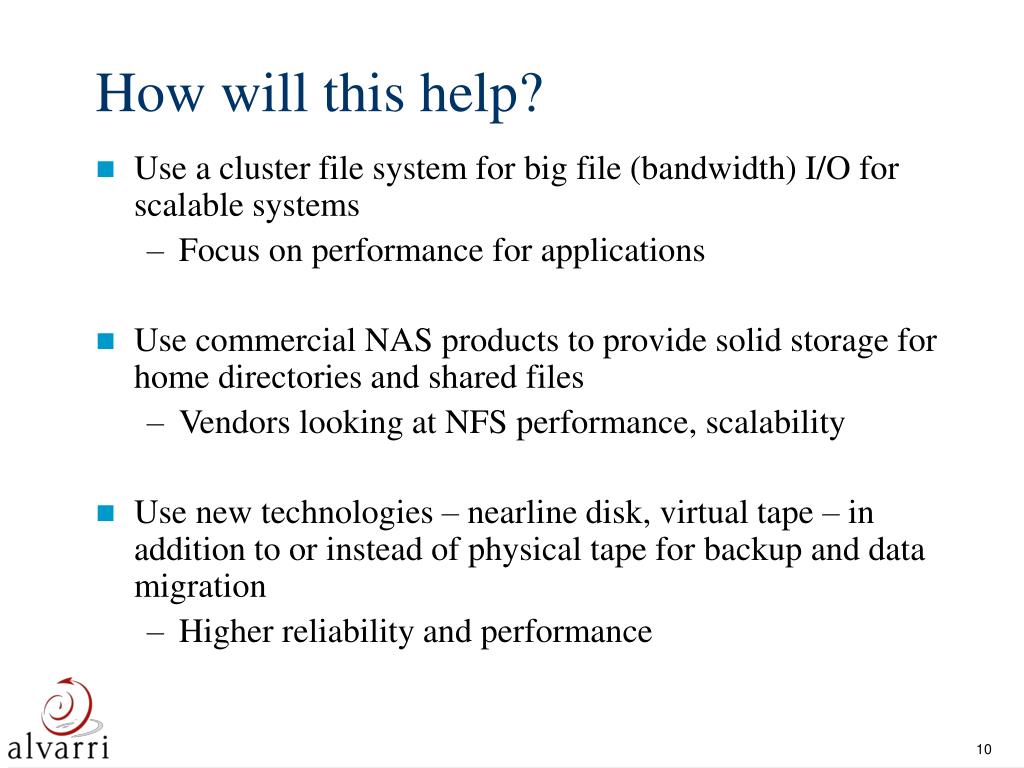 How will this help?

Use a cluster file system for big file (bandwidth) I/O for scalable systems

– Focus on performance for applications

Use commercial NAS products to provide solid storage for home directories and shared files

– Vendors looking at NFS performance, scalability

Use new technologies – nearline disk, virtual tape – in addition to or instead of physical tape for backup and data migration

– Higher reliability and performance

alvarri

10